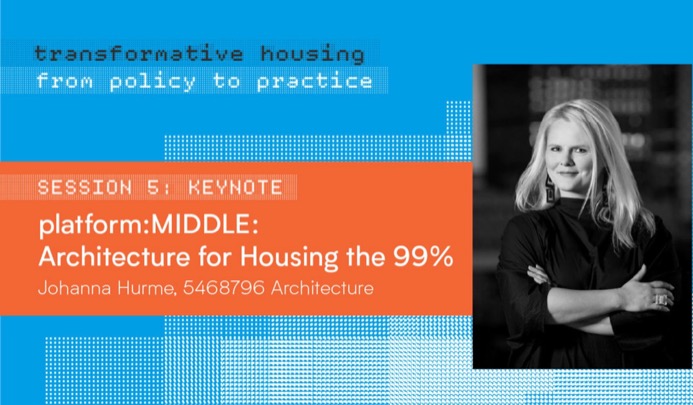 transformative housing
from policy to practice

SESSION 5: KEYNOTE

platform:MIDDLE:
Architecture for Housing the 99%

Johanna Hurme, 5468796 Architecture